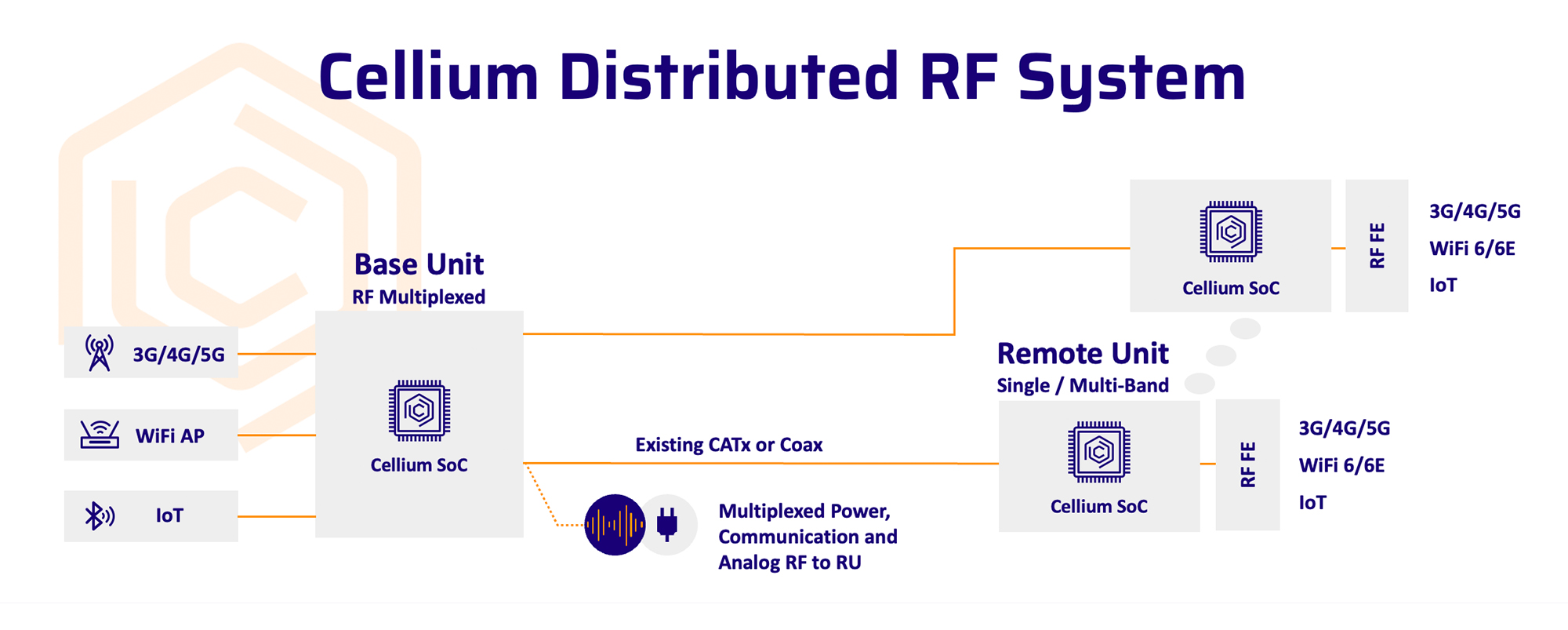 Cellium Distributed RF System

Base Unit
RF Multiplexed

3G/4G/5G

WiFi AP

IoT

Cellium SoC

Existing CATx or Coax

Multiplexed Power, Communication and Analog RF to RU

Cellium SoC

RF FE

3G/4G/5G
WiFi 6/6E
IoT

Remote Unit
Single / Multi-Band

Cellium SoC

RF FE

3G/4G/5G
WiFi 6/6E
IoT